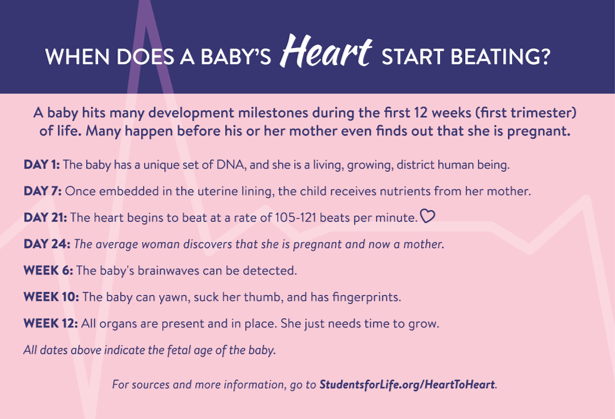 WHEN DOES A BABY'S Heart START BEATING?

A baby hits many development milestones during the first 12 weeks (first trimester) of life. Many happen before his or her mother even finds out that she is pregnant.

DAY 1: The baby has a unique set of DNA, and she is a living, growing, district human being.

DAY 7: Once embedded in the uterine lining, the child receives nutrients from her mother.

DAY 21: The heart begins to beat at a rate of 105-121 beats per minute.

DAY 24: The average woman discovers that she is pregnant and now a mother.

WEEK 6: The baby's brainwaves can be detected.

WEEK 10: The baby can yawn, suck her thumb, and has fingerprints.

WEEK 12: All organs are present and in place. She just needs time to grow.

All dates above indicate the fetal age of the baby.

For sources and more information, go to StudentsforLife.org/HeartToHeart.